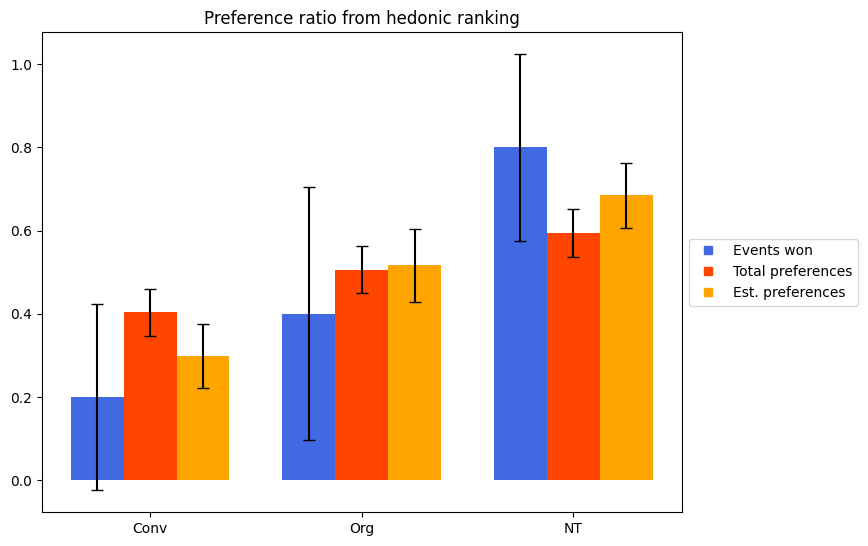 Preference ratio from hedonic ranking

1.0
0.8
0.6
0.4
0.2
0.0

Conv
Org
NT

Events won
Total preferences
Est. preferences